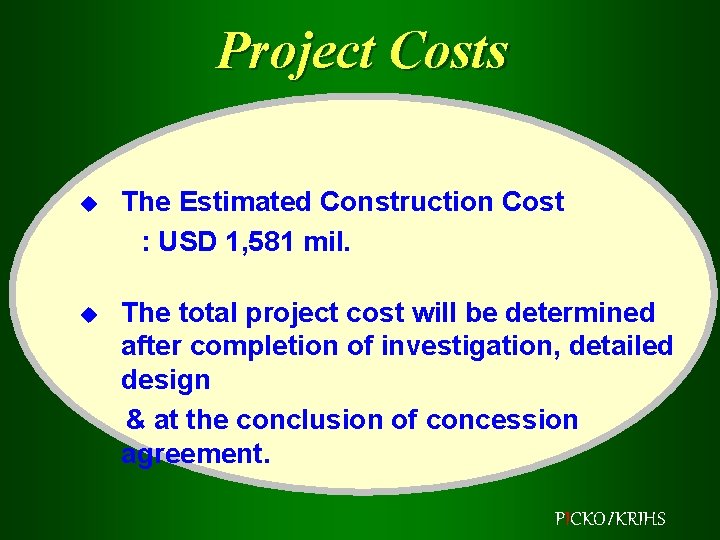 Project Costs

◆ The Estimated Construction Cost
: USD 1,581 mil.

◆ The total project cost will be determined after completion of investigation, detailed design
& at the conclusion of concession agreement.

PICKO/KRIHS